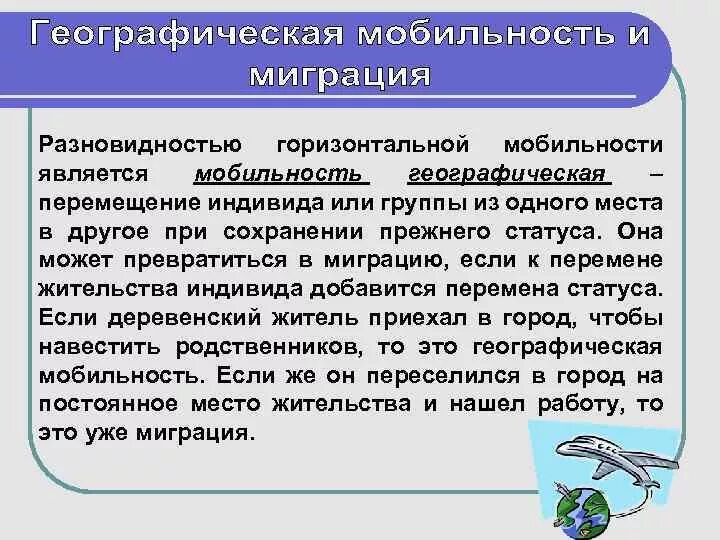 Географическая мобильность и миграция

Разновидностью горизонтальной мобильности является мобильность географическая – перемещение индивида или группы из одного места в другое при сохранении прежнего статуса. Она может превратиться в миграцию, если к перемене жительства индивида добавится перемена статуса. Если деревенский житель приехал в город, чтобы навестить родственников, то это географическая мобильность. Если же он переселился в город на постоянное место жительства и нашел работу, то это уже миграция.